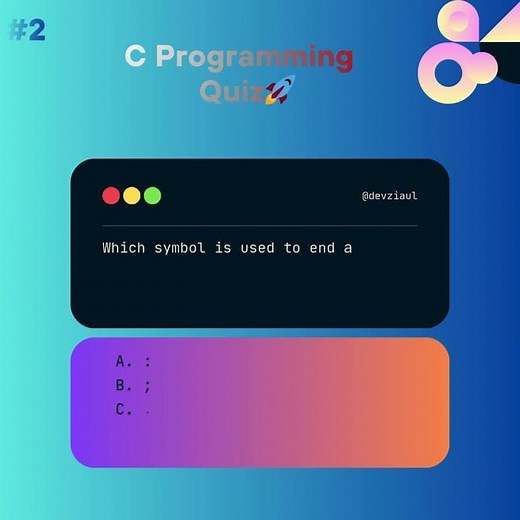 #2

C Programming Quiz🚀

@devziaul

Which symbol is used to end a

A. :
B. ;
C. .